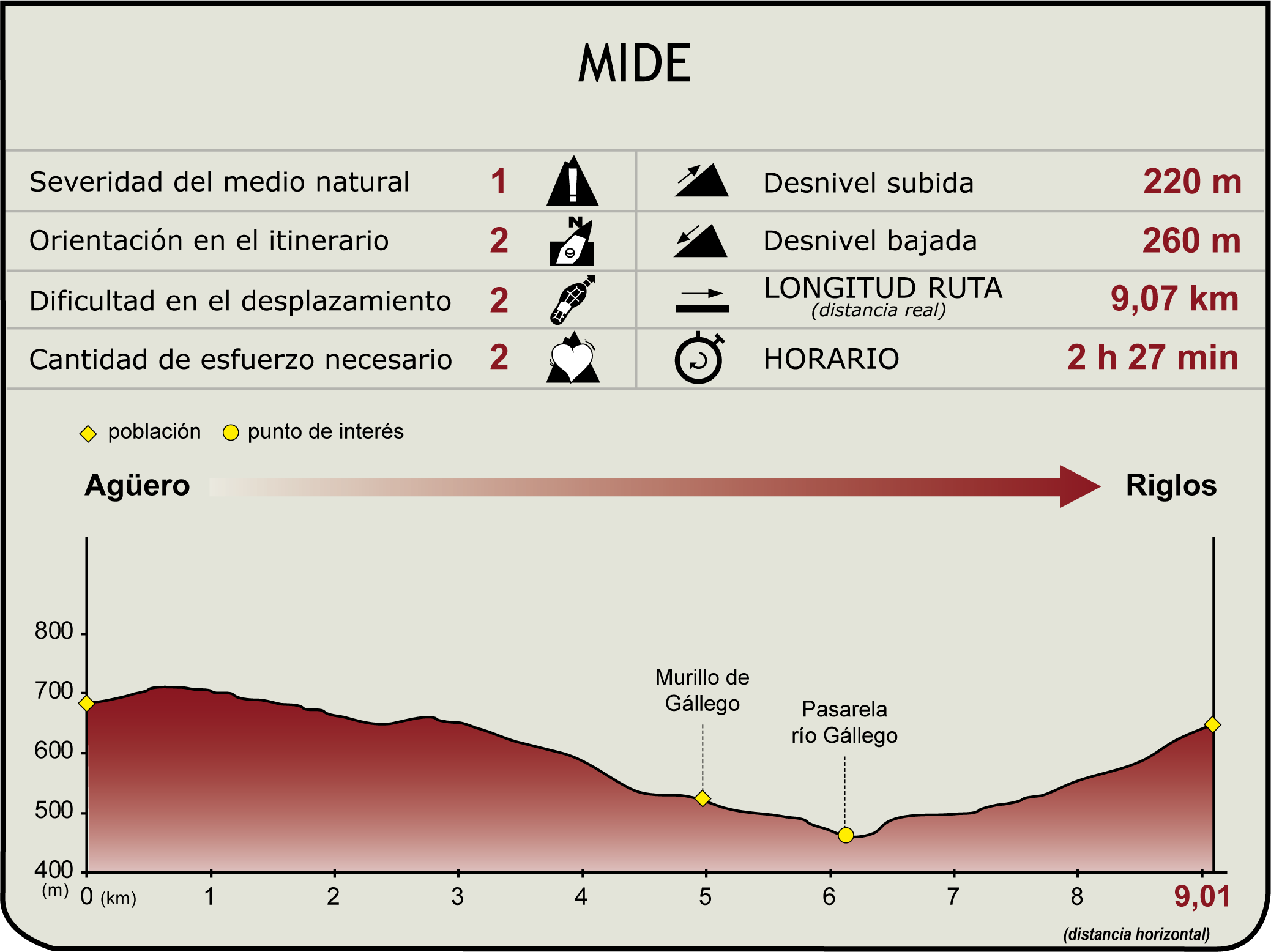 MIDE

| Severidad del medio natural | 1 | Desnivel subida | 220 m |
|---|---|---|---|
| Orientación en el itinerario | 2 | Desnivel bajada | 260 m |
| Dificultad en el desplazamiento | 2 | LONGITUD RUTA (distancia real) | 9,07 km |
| Cantidad de esfuerzo necesario | 2 | HORARIO | 2 h 27 min |

población punto de interés

Agüero Riglos

800
700
600
500
400
(m)

Murillo de Gállego

Pasarela río Gállego

0 (km) 1 2 3 4 5 6 7 8 9,01

(distancia horizontal)